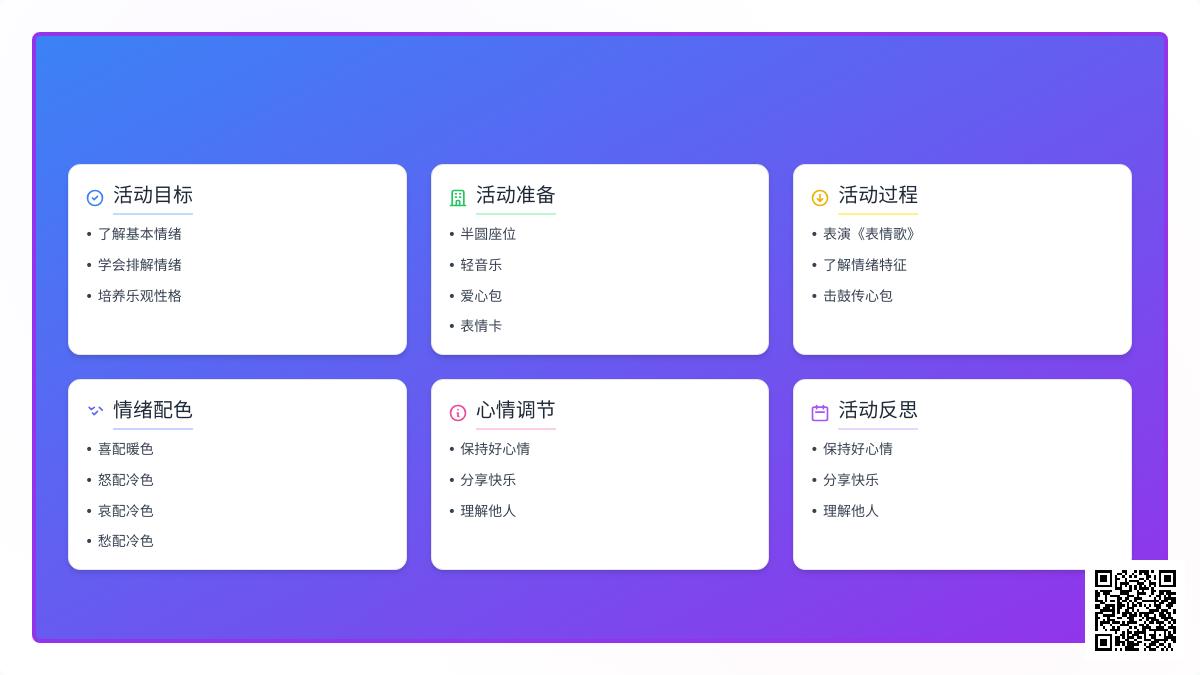 活动目标
• 了解基本情绪
• 学会排解情绪
• 培养乐观性格

活动准备
• 半圆座位
• 轻音乐
• 爱心包
• 表情卡

活动过程
• 表演《表情歌》
• 了解情绪特征
• 击鼓传心包

情绪配色
• 喜配暖色
• 怒配冷色
• 哀配冷色
• 愁配冷色

心情调节
• 保持好心情
• 分享快乐
• 理解他人

活动反思
• 保持好心情
• 分享快乐
• 理解他人